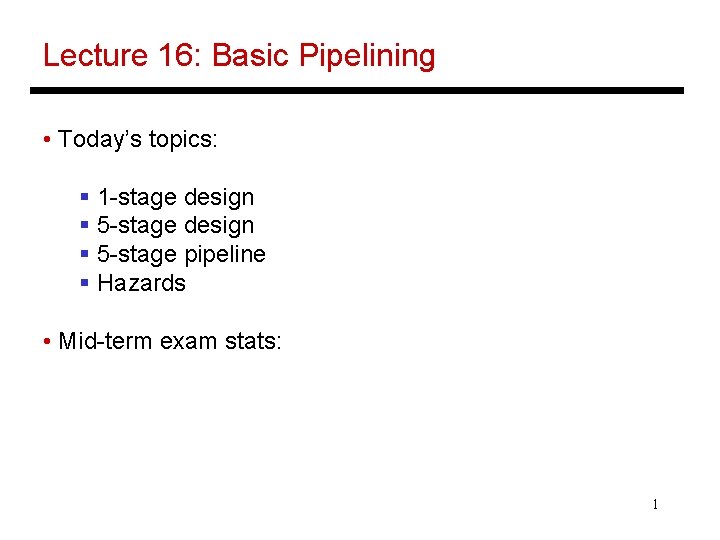 Lecture 16: Basic Pipelining

• Today's topics:

▪ 1-stage design
▪ 5-stage design
▪ 5-stage pipeline
▪ Hazards

• Mid-term exam stats:

1